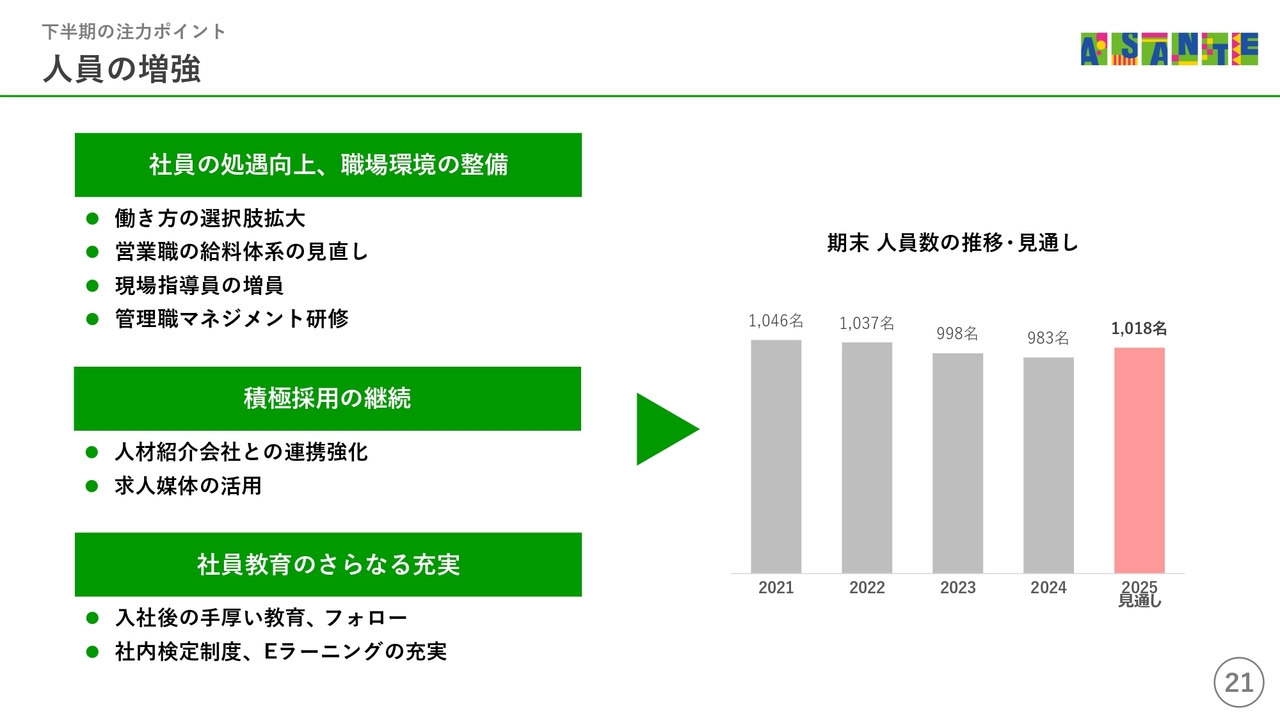 下半期の注力ポイント
人員の増強

ASANTE

社員の処遇向上、職場環境の整備

● 働き方の選択肢拡大
● 営業職の給料体系の見直し
● 現場指導員の増員
● 管理職マネジメント研修

積極採用の継続

● 人材紹介会社との連携強化
● 求人媒体の活用

社員教育のさらなる充実

● 入社後の手厚い教育、フォロー
● 社内検定制度、Eラーニングの充実

期末 人員数の推移・見通し

1,046名
1,037名
998名
983名
1,018名

2021
2022
2023
2024
2025
見通し

21